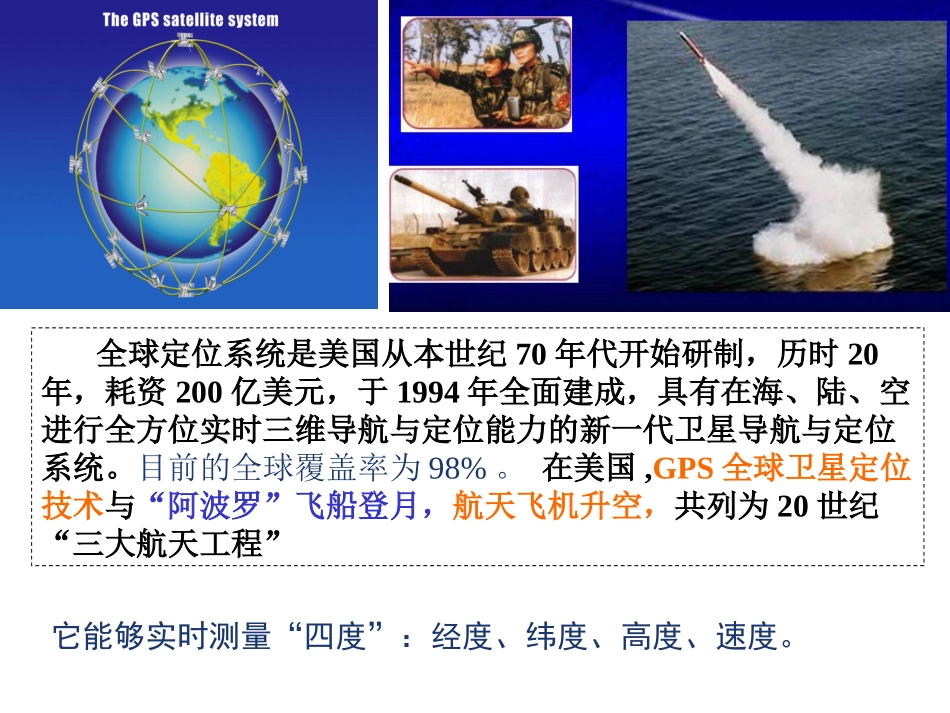 The GPS satellite system

全球定位系统是美国从本世纪 70 年代开始研制，历时 20 年，耗资 200 亿美元，于 1994 年全面建成，具有在海、陆、空进行全方位实时三维导航与定位能力的新一代卫星导航与定位系统。目前的全球覆盖率为 98% 。 在美国 ,GPS 全球卫星定位技术与“阿波罗”飞船登月，航天飞机升空，共列为 20 世纪“三大航天工程”

它能够实时测量“四度”：经度、纬度、高度、速度。